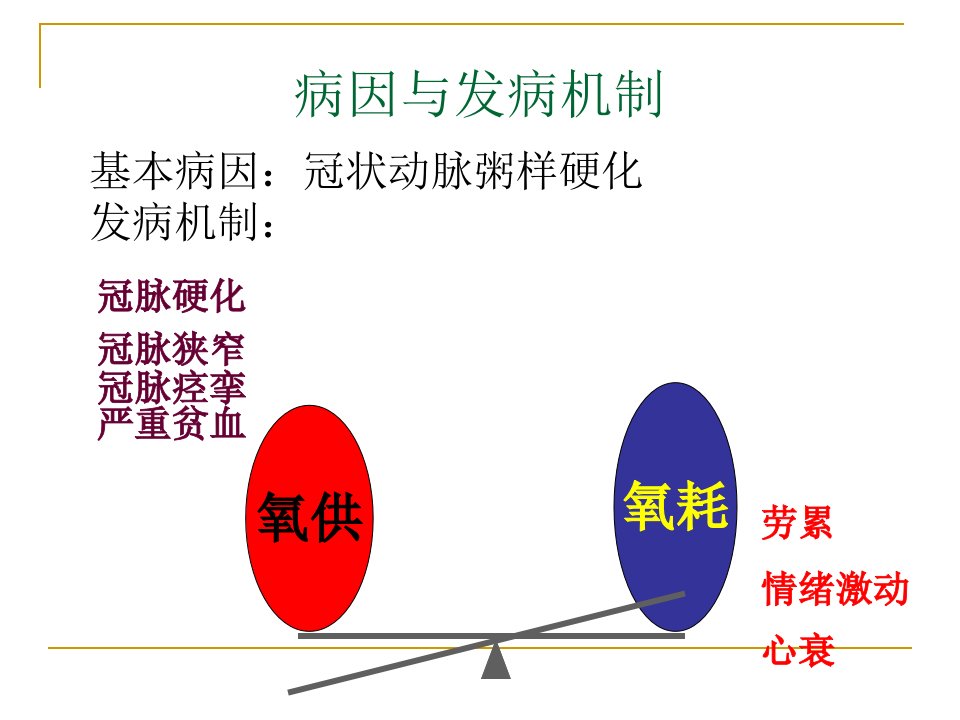 病因与发病机制

基本病因：冠状动脉粥样硬化
发病机制：

冠脉硬化
冠脉狭窄
冠脉痉挛
严重贫血

氧供

氧耗

劳累
情绪激动
心衰